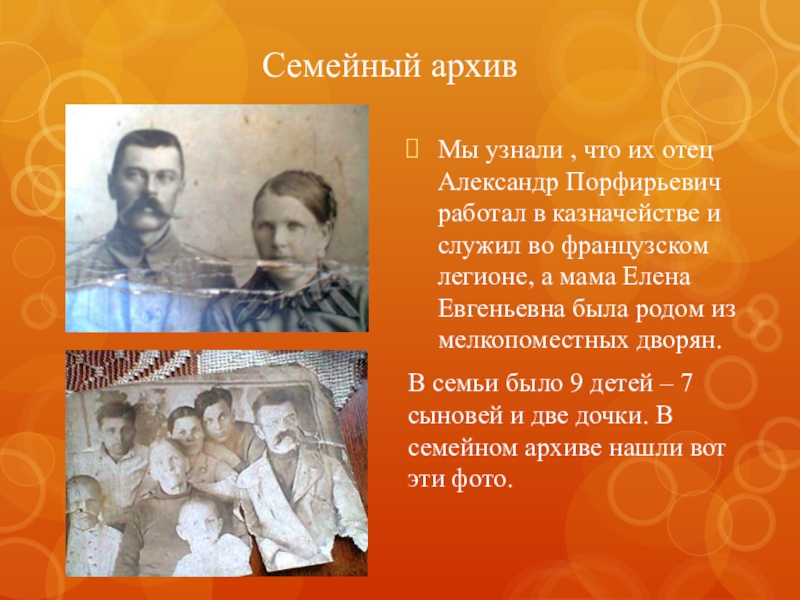 Семейный архив

Мы узнали , что их отец Александр Порфирьевич работал в казначействе и служил во французском легионе, а мама Елена Евгеньевна была родом из мелкопоместных дворян.

В семьи было 9 детей – 7 сыновей и две дочки. В семейном архиве нашли вот эти фото.